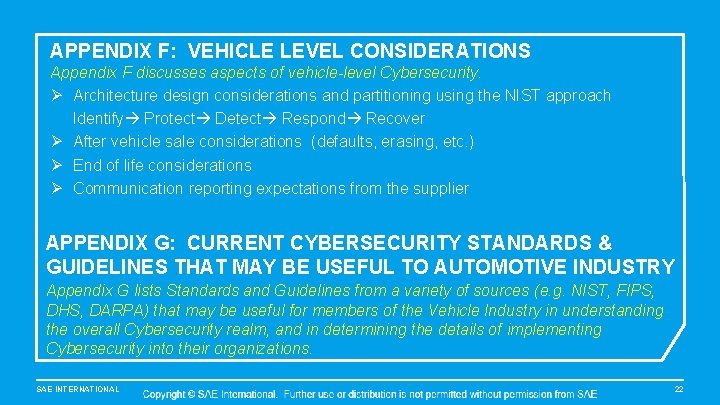 APPENDIX F: VEHICLE LEVEL CONSIDERATIONS

Appendix F discusses aspects of vehicle-level Cybersecurity.

➢ Architecture design considerations and partitioning using the NIST approach Identify→ Protect→ Detect→ Respond→ Recover

➢ After vehicle sale considerations (defaults, erasing, etc.)

➢ End of life considerations

➢ Communication reporting expectations from the supplier

APPENDIX G: CURRENT CYBERSECURITY STANDARDS & GUIDELINES THAT MAY BE USEFUL TO AUTOMOTIVE INDUSTRY

Appendix G lists Standards and Guidelines from a variety of sources (e.g. NIST, FIPS, DHS, DARPA) that may be useful for members of the Vehicle Industry in understanding the overall Cybersecurity realm, and in determining the details of implementing Cybersecurity into their organizations.

SAE INTERNATIONAL

Copyright © SAE International. Further use or distribution is not permitted without permission from SAE

22